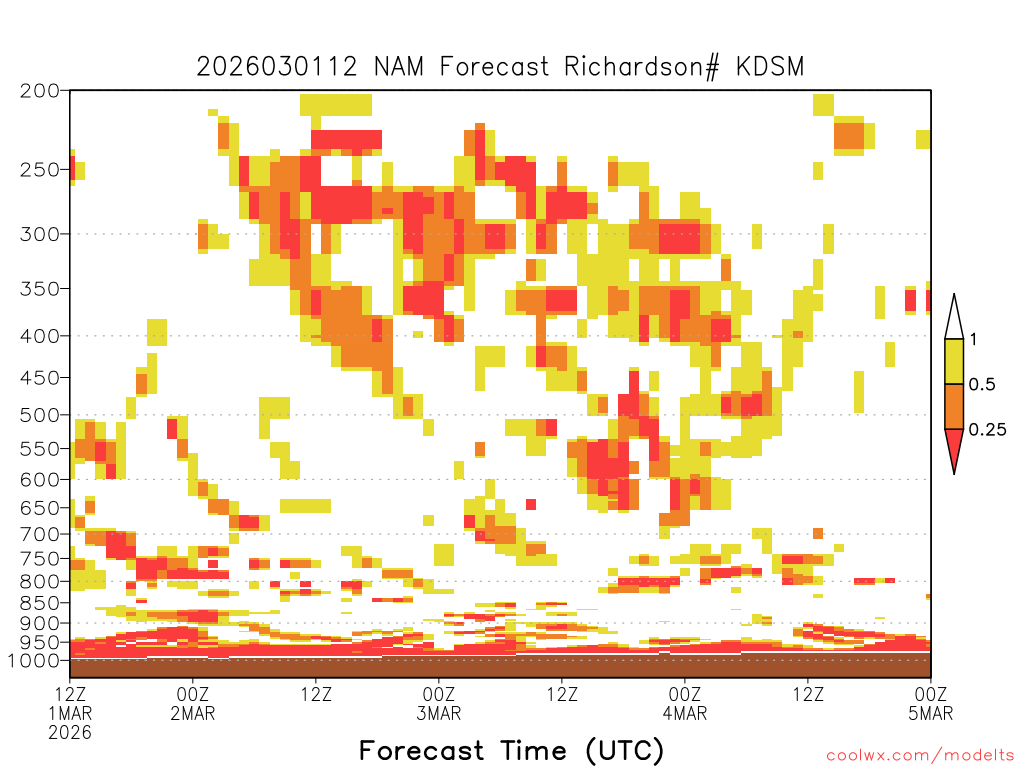 2026030112 NAM Forecast Richardson# KDSM

200
250
300
350
400
450
500
550
600
650
700
750
800
850
900
950
1000

1
0.5
0.25

12Z
1MAR
2026
00Z
2MAR
12Z
00Z
3MAR
12Z
00Z
4MAR
12Z
00Z
5MAR

Forecast Time (UTC)

coolwx.com/modelts